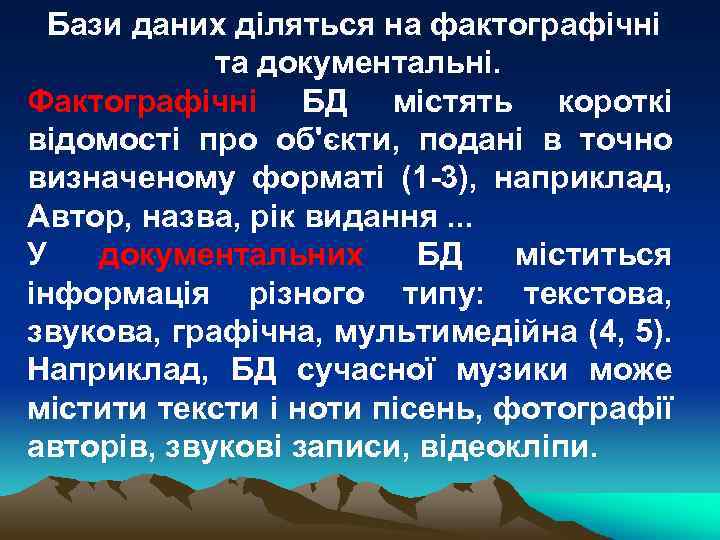 Бази даних діляться на фактографічні та документальні.

Фактографічні БД містять короткі відомості про об'єкти, подані в точно визначеному форматі (1-3), наприклад, Автор, назва, рік видання ...

У документальних БД міститься інформація різного типу: текстова, звукова, графічна, мультимедійна (4, 5). Наприклад, БД сучасної музики може містити тексти і ноти пісень, фотографії авторів, звукові записи, відеокліпи.